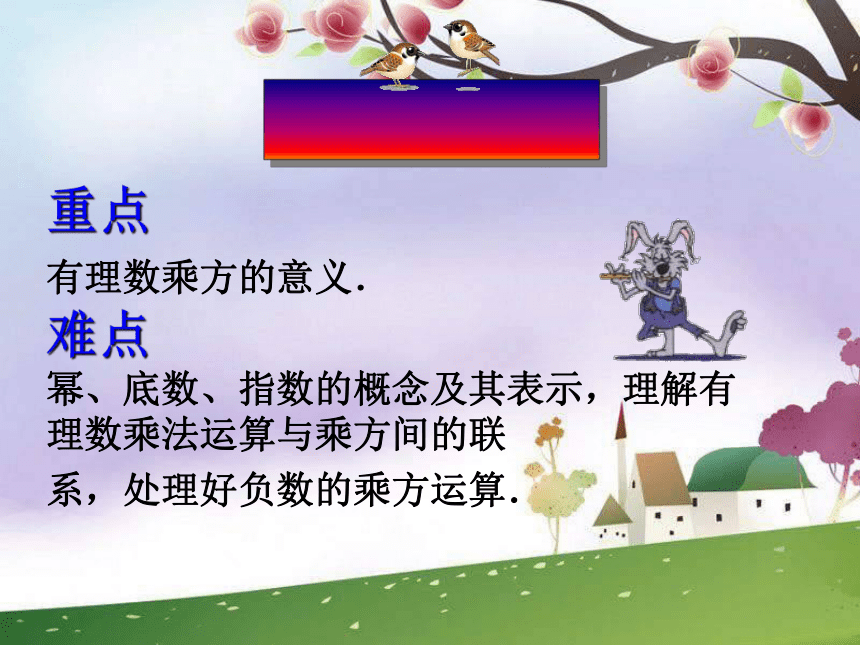 重点

有理数乘方的意义.

难点

幂、底数、指数的概念及其表示，理解有理数乘法运算与乘方间的联系，处理好负数的乘方运算.